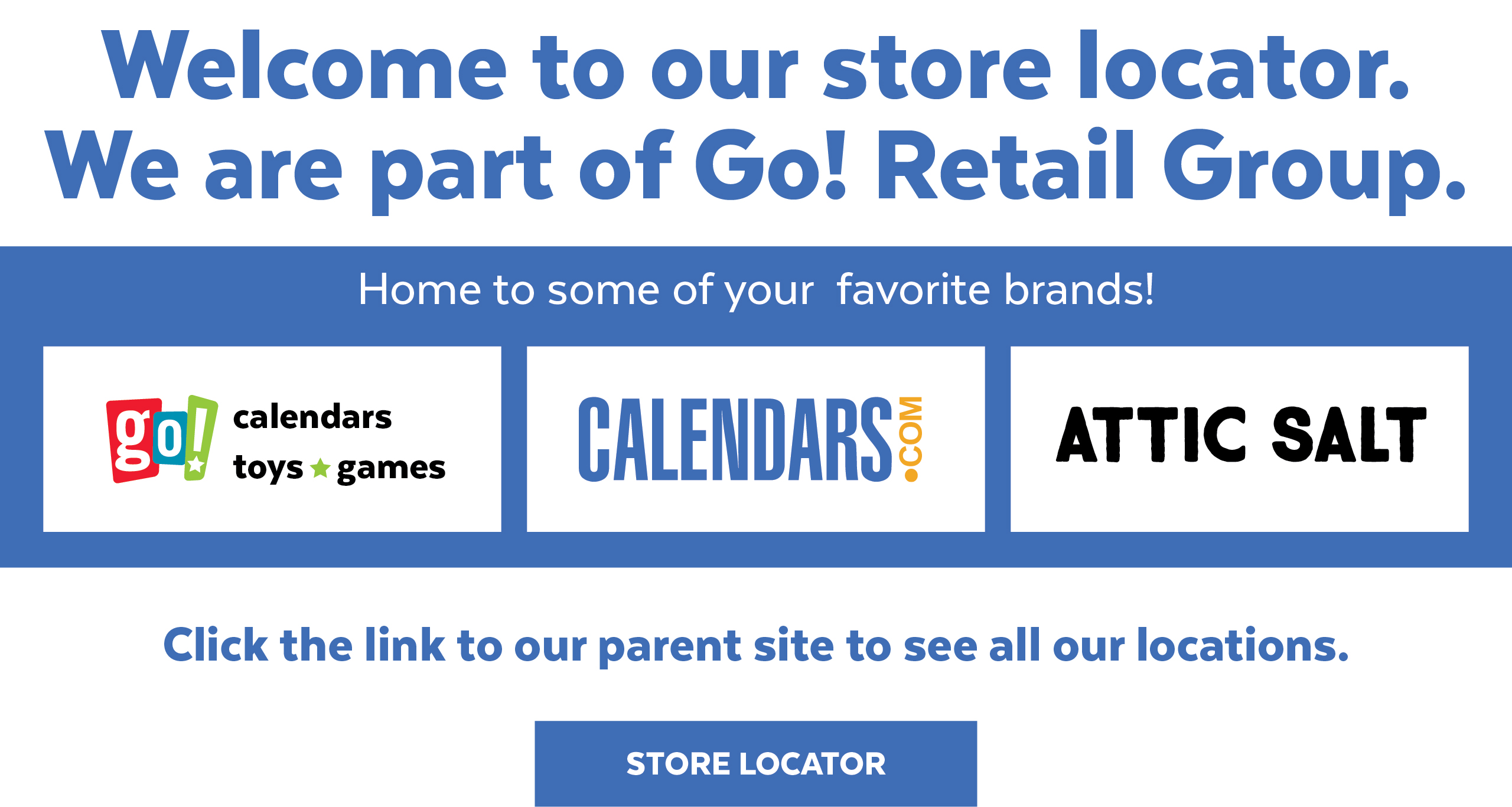 Welcome to our store locator.
We are part of Go! Retail Group.

Home to some of your favorite brands!

go! calendars toys games

CALENDARS.COM

ATTIC SALT

Click the link to our parent site to see all our locations.

STORE LOCATOR